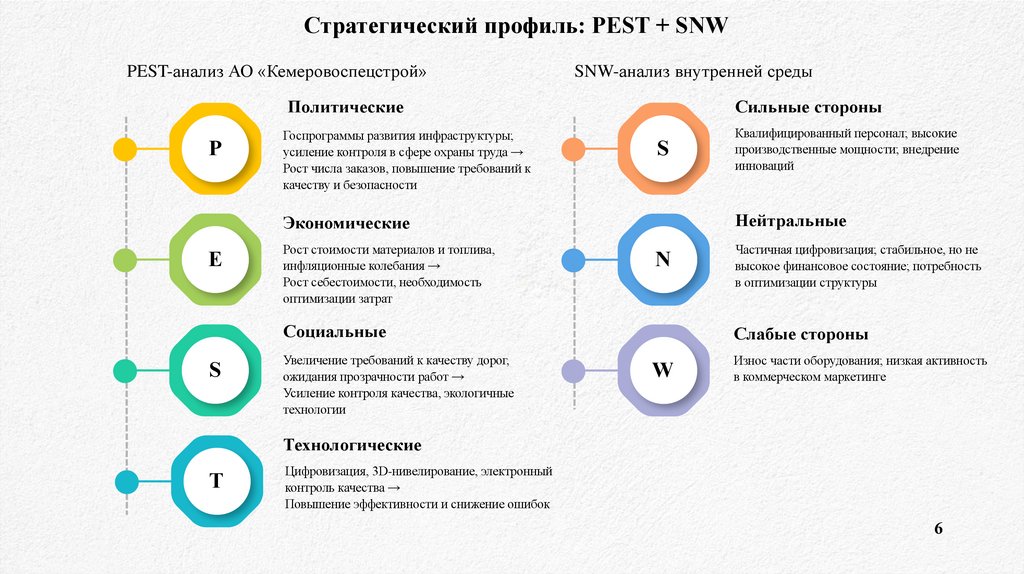 Стратегический профиль: PEST + SNW

PEST-анализ АО «Кемеровоспецстрой»

P

Политические

Госпрограммы развития инфраструктуры; усиление контроля в сфере охраны труда → Рост числа заказов, повышение требований к качеству и безопасности

E

Экономические

Рост стоимости материалов и топлива, инфляционные колебания → Рост себестоимости, необходимость оптимизации затрат

S

Социальные

Увеличение требований к качеству дорог, ожидания прозрачности работ → Усиление контроля качества, экологичные технологии

T

Технологические

Цифровизация, 3D-нивелирование, электронный контроль качества → Повышение эффективности и снижение ошибок

SNW-анализ внутренней среды

S

Сильные стороны

Квалифицированный персонал; высокие производственные мощности; внедрение инноваций

N

Нейтральные

Частичная цифровизация; стабильное, но не высокое финансовое состояние; потребность в оптимизации структуры

W

Слабые стороны

Износ части оборудования; низкая активность в коммерческом маркетинге

6